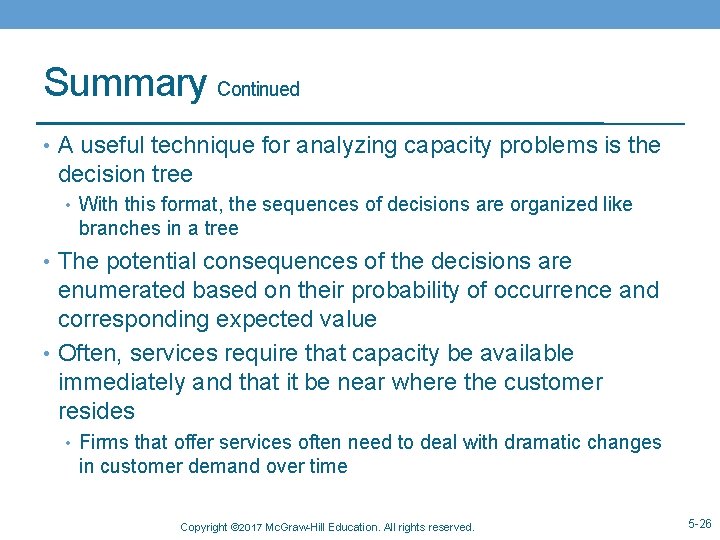 Summary Continued

• A useful technique for analyzing capacity problems is the decision tree

• With this format, the sequences of decisions are organized like branches in a tree

• The potential consequences of the decisions are enumerated based on their probability of occurrence and corresponding expected value

• Often, services require that capacity be available immediately and that it be near where the customer resides

• Firms that offer services often need to deal with dramatic changes in customer demand over time

Copyright ©2017 McGraw-Hill Education. All rights reserved.

5-26